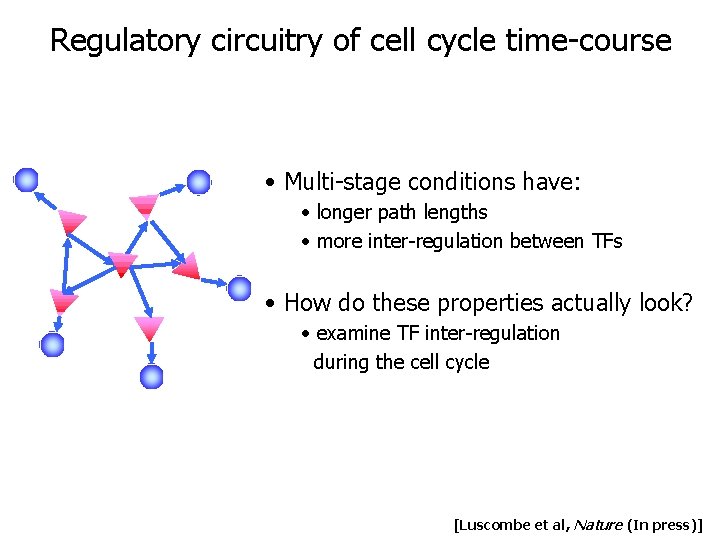 Regulatory circuitry of cell cycle time-course

• Multi-stage conditions have:
• longer path lengths
• more inter-regulation between TFs

• How do these properties actually look?
• examine TF inter-regulation during the cell cycle

[Luscombe et al, Nature (In press)]